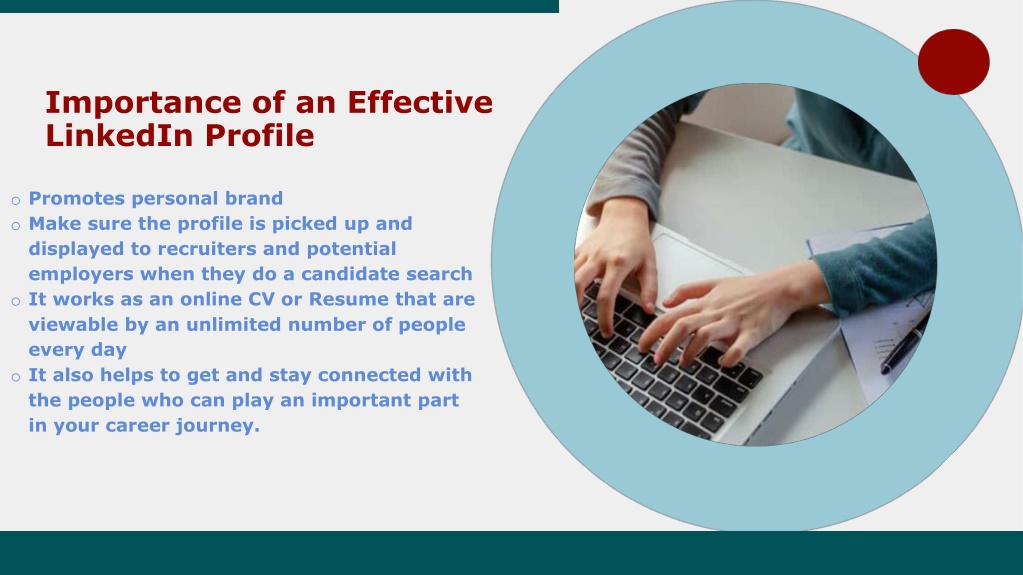 Importance of an Effective LinkedIn Profile

o Promotes personal brand
o Make sure the profile is picked up and displayed to recruiters and potential employers when they do a candidate search
o It works as an online CV or Resume that are viewable by an unlimited number of people every day
o It also helps to get and stay connected with the people who can play an important part in your career journey.